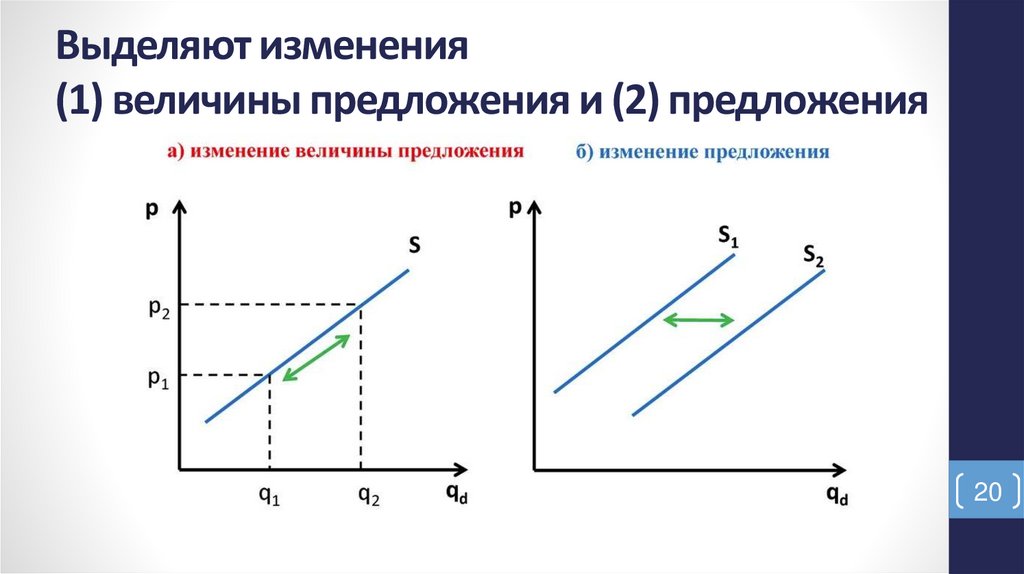 Выделяют изменения
(1) величины предложения и (2) предложения

а) изменение величины предложения

p

S

$p_2$

$p_1$

$q_1$

$q_2$

$q_d$

б) изменение предложения

p

$S_1$

$S_2$

$q_d$

20